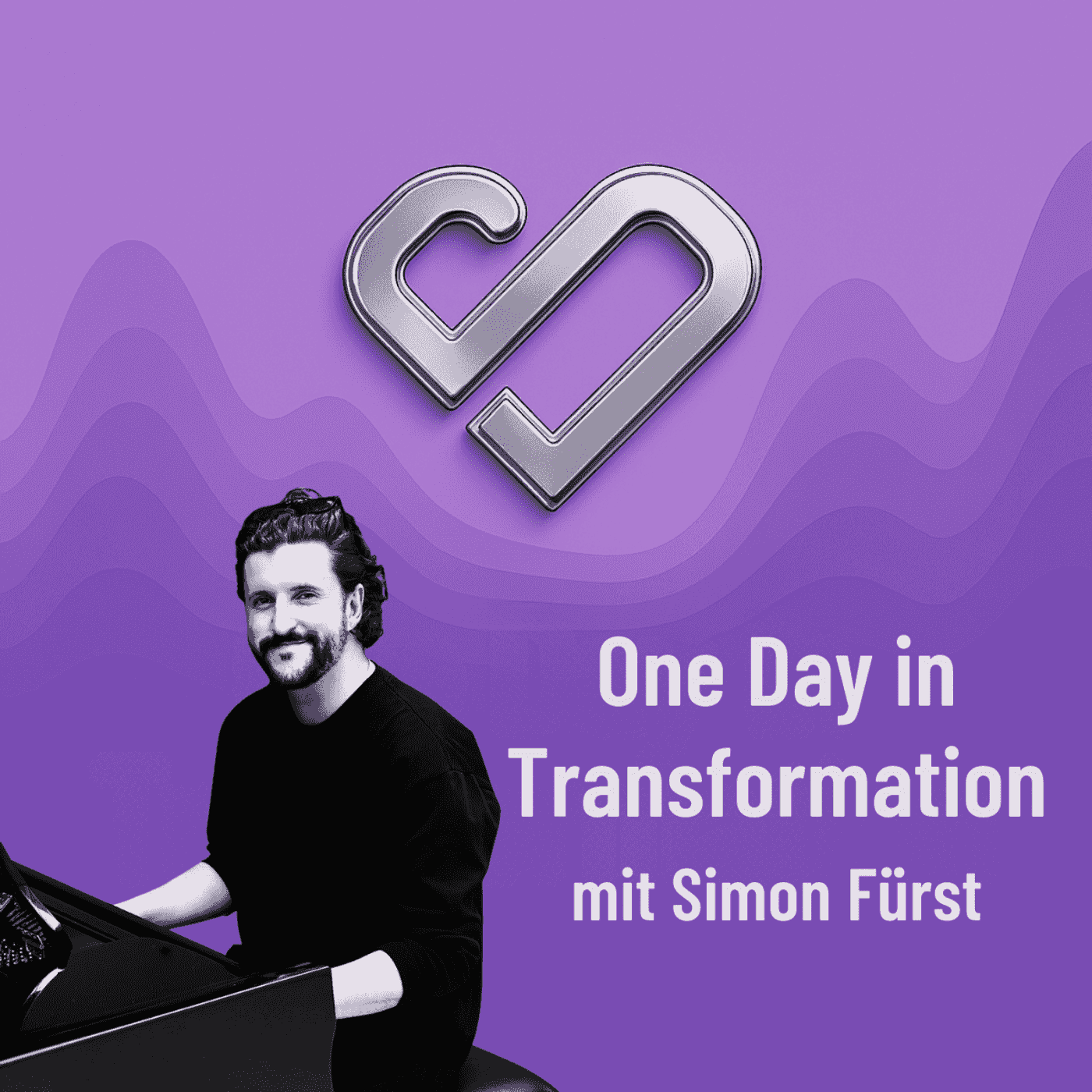 One Day in Transformation
mit Simon Fürst